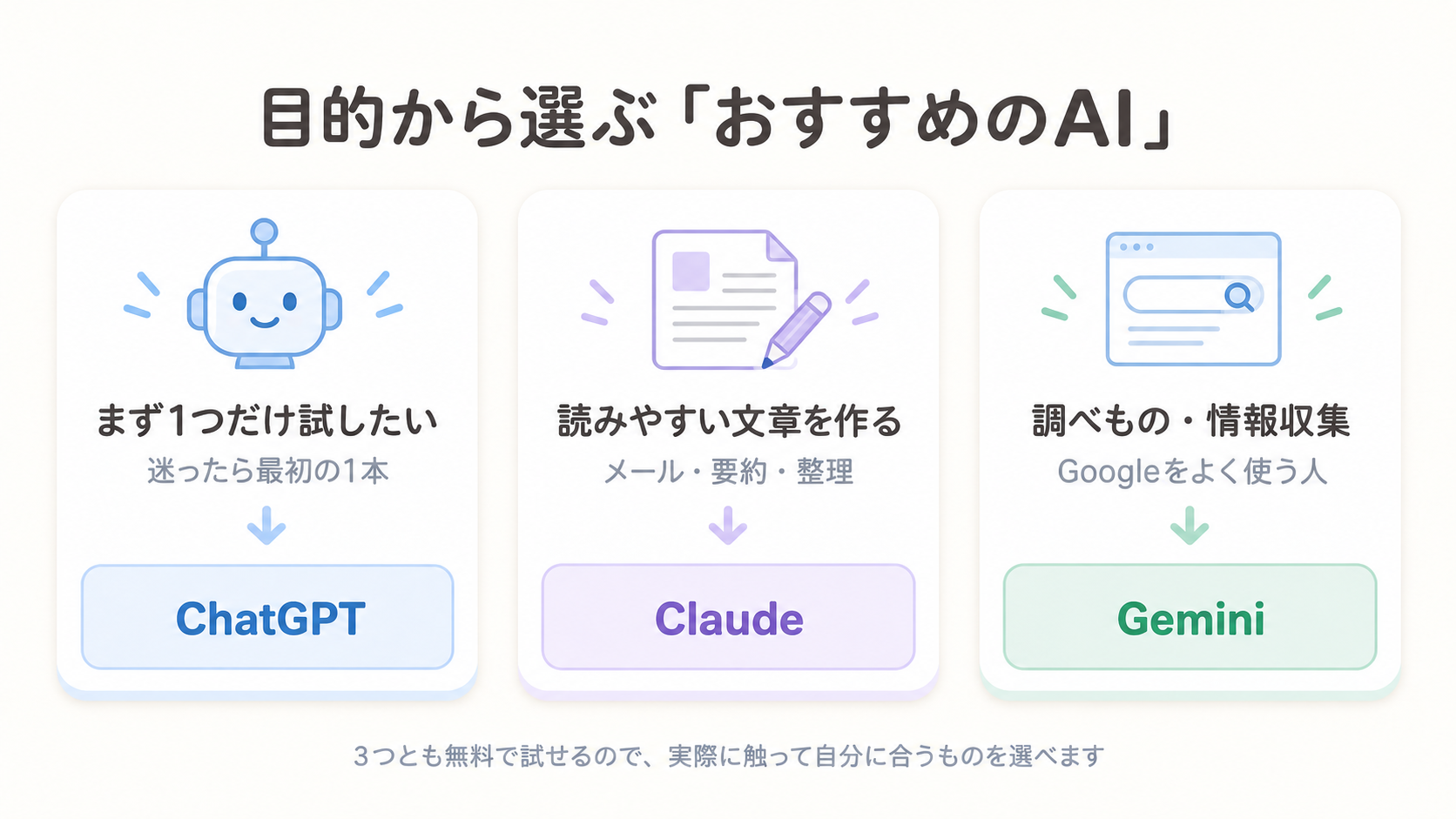 目的から選ぶ「おすすめのAI」

まず1つだけ試したい
迷ったら最初の1本
ChatGPT

読みやすい文章を作る
メール・要約・整理
Claude

調べもの・情報収集
Googleをよく使う人
Gemini

3つとも無料で試せるので、実際に触って自分に合うものを選べます